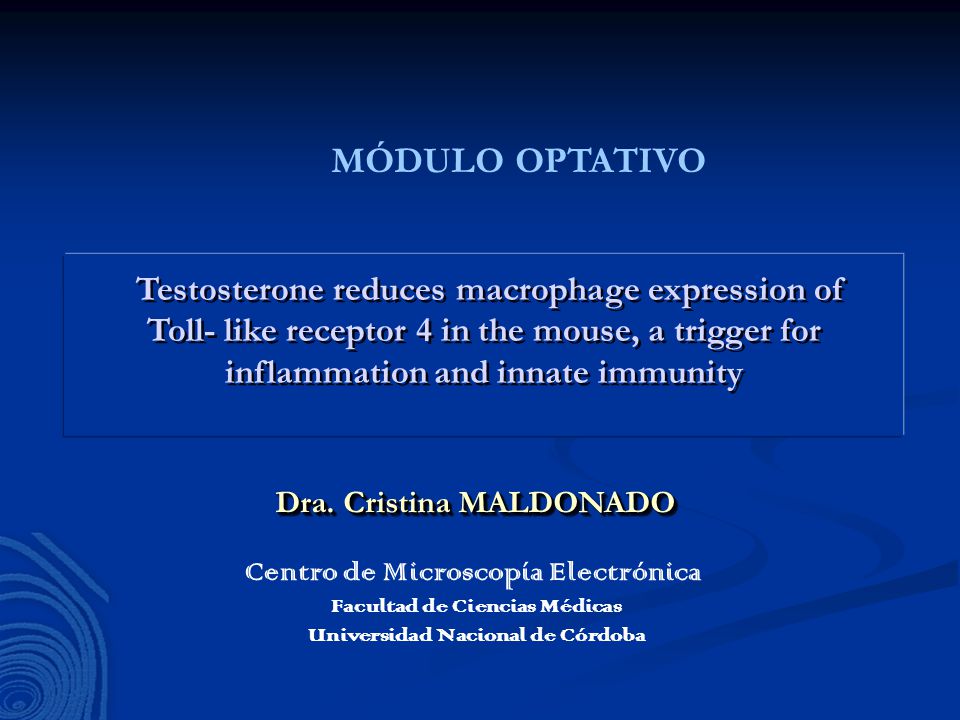 MÓDULO OPTATIVO

Testosterone reduces macrophage expression of Toll- like receptor 4 in the mouse, a trigger for inflammation and innate immunity

Dra. Cristina MALDONADO

Centro de Microscopía Electrónica
Facultad de Ciencias Médicas
Universidad Nacional de Córdoba